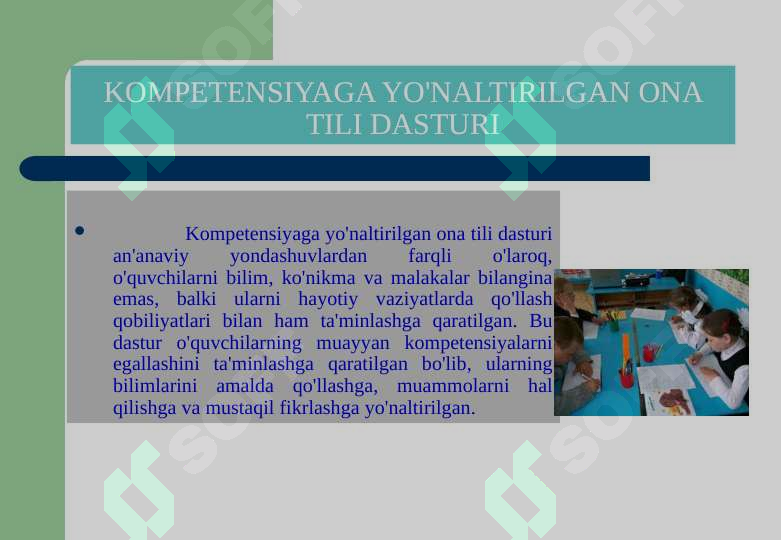 KOMPETENSIYAGA YO'NALTIRILGAN ONA TILI DASTURI

• Kompetensiyaga yo'naltirilgan ona tili dasturi an'anaviy yondashuvlardan farqli o'laroq, o'quvchilarni bilim, ko'nikma va malakalar bilangina emas, balki ularni hayotiy vaziyatlarda qo'llash qobiliyatlari bilan ham ta'minlashga qaratilgan. Bu dastur o'quvchilarning muayyan kompetensiyalarni egallashini ta'minlashga qaratilgan bo'lib, ularning bilimlarini amalda qo'llashga, muammolarni hal qilishga va mustaqil fikrlashga yo'naltirilgan.